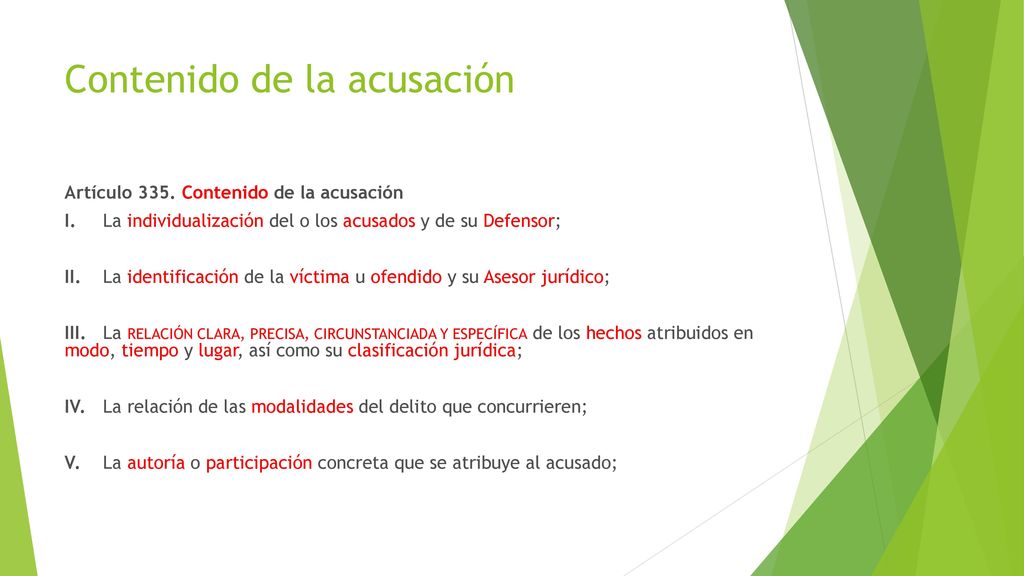 Contenido de la acusación

Artículo 335. Contenido de la acusación

I. La individualización del o los acusados y de su Defensor;

II. La identificación de la víctima u ofendido y su Asesor jurídico;

III. La RELACIÓN CLARA, PRECISA, CIRCUNSTANCIADA Y ESPECÍFICA de los hechos atribuidos en modo, tiempo y lugar, así como su clasificación jurídica;

IV. La relación de las modalidades del delito que concurrieren;

V. La autoría o participación concreta que se atribuye al acusado;